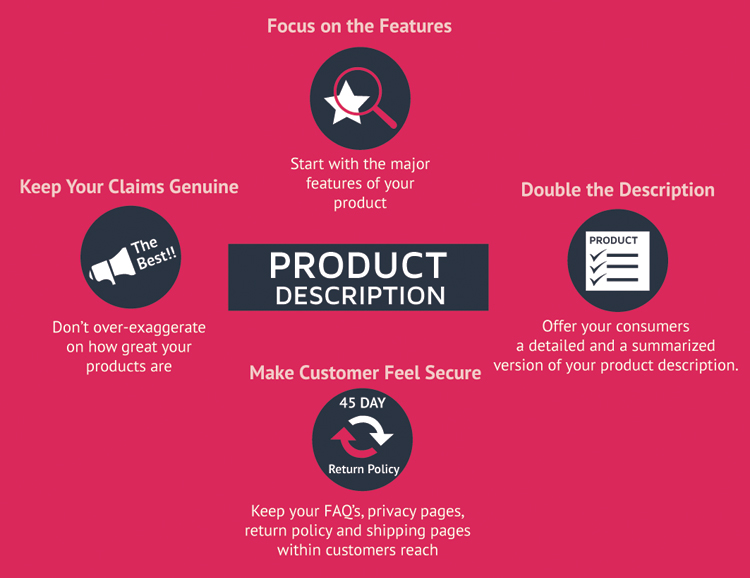 Focus on the Features

Start with the major features of your product

Keep Your Claims Genuine

The Best!!

Don't over-exaggerate on how great your products are

PRODUCT DESCRIPTION

Double the Description

PRODUCT

Offer your consumers a detailed and a summarized version of your product description.

Make Customer Feel Secure

45 DAY

Return Policy

Keep your FAQ's, privacy pages, return policy and shipping pages within customers reach